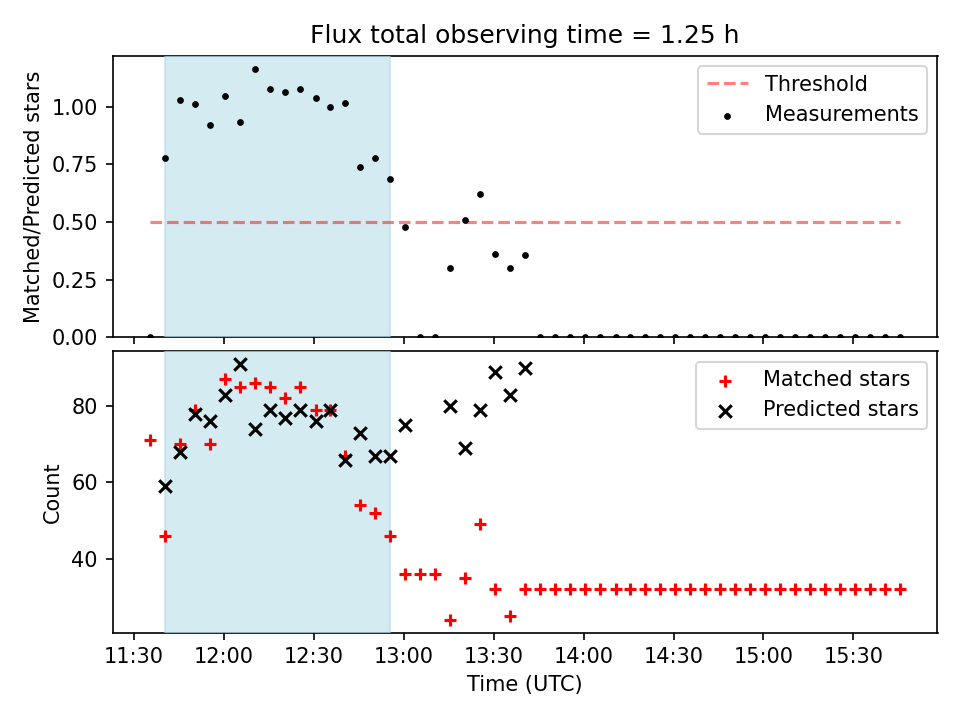 Flux total observing time = 1.25 h

Matched/Predicted stars

1.00
0.75
0.50
0.25
0.00

Threshold
Measurements

Count

80
60
40

Matched stars
Predicted stars

11:30 12:00 12:30 13:00 13:30 14:00 14:30 15:00 15:30

Time (UTC)